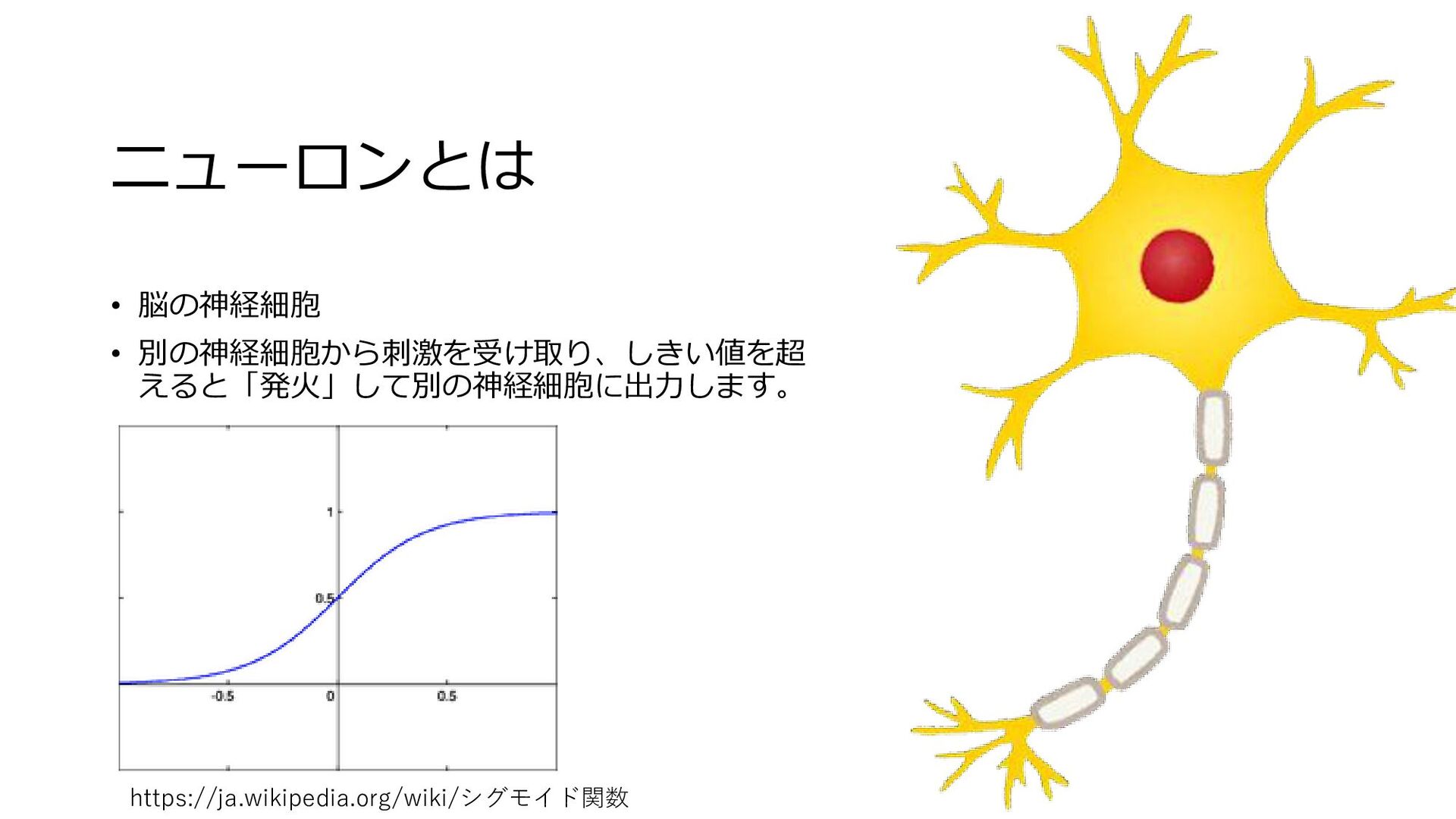 ニューロンとは

• 脳の神経細胞
• 別の神経細胞から刺激を受け取り、しきい値を超えると「発火」して別の神経細胞に出力します。

1
0.5
-0.5
0
0.5

https://ja.wikipedia.org/wiki/シグモイド関数